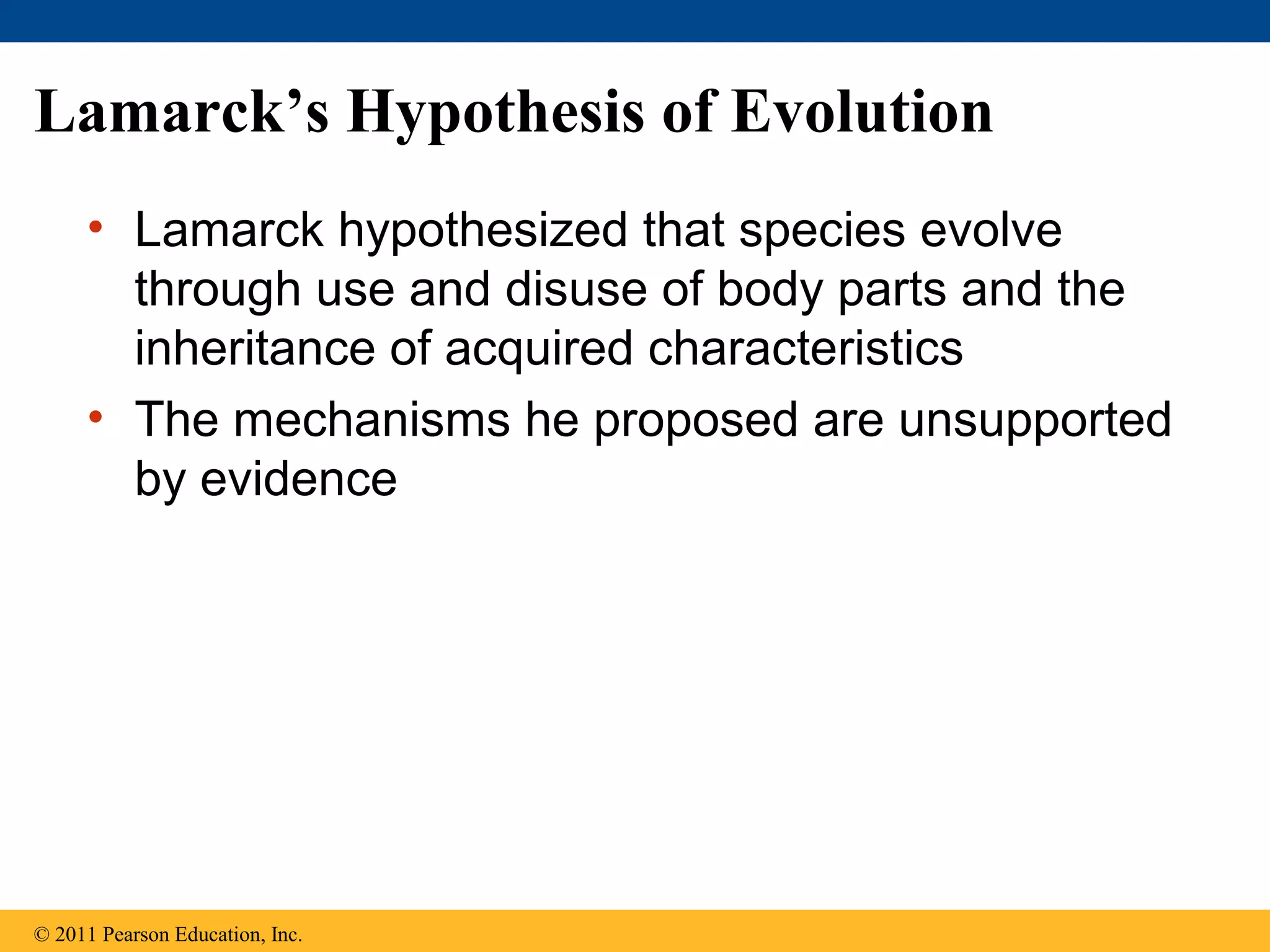 Lamarck’s Hypothesis of Evolution

• Lamarck hypothesized that species evolve through use and disuse of body parts and the inheritance of acquired characteristics

• The mechanisms he proposed are unsupported by evidence

© 2011 Pearson Education, Inc.